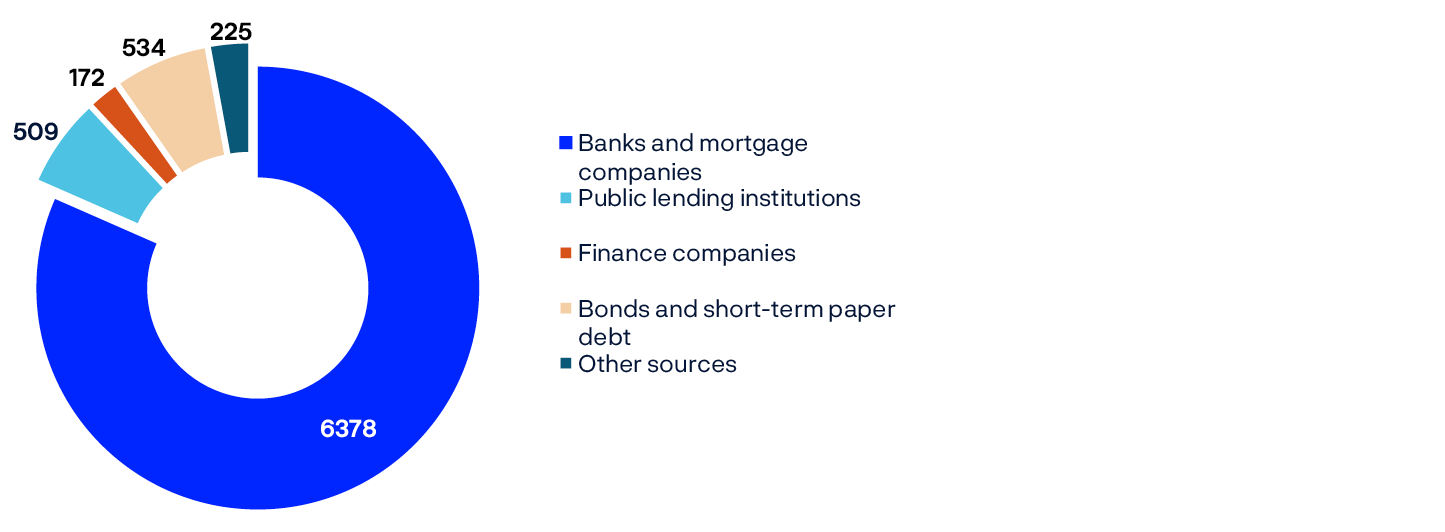 225
534
172
509
6378

Banks and mortgage companies
Public lending institutions
Finance companies
Bonds and short-term paper debt
Other sources